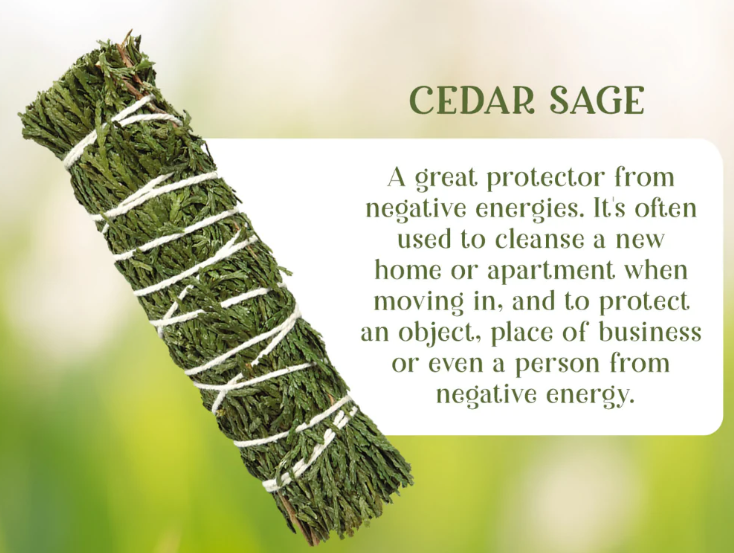 CEDAR SAGE

A great protector from negative energies. It's often used to cleanse a new home or apartment when moving in, and to protect an object, place of business or even a person from negative energy.